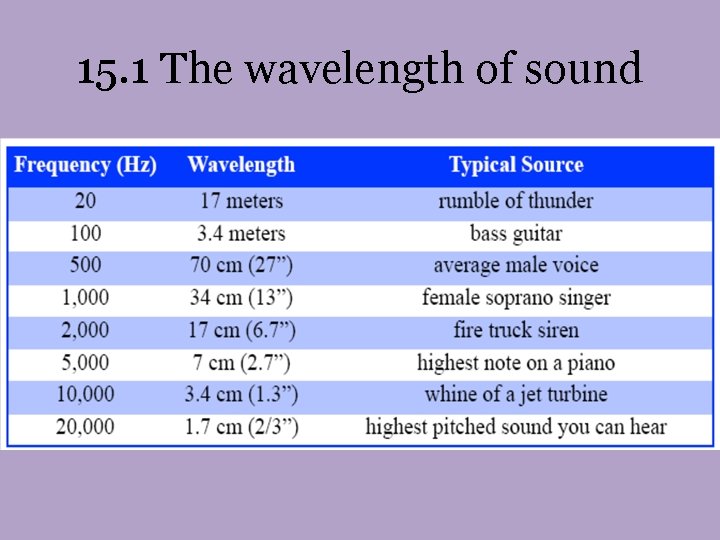 15.1 The wavelength of sound

| Frequency (Hz) | Wavelength | Typical Source |
|---|---|---|
| 20 | 17 meters | rumble of thunder |
| 100 | 3.4 meters | bass guitar |
| 500 | 70 cm (27”) | average male voice |
| 1,000 | 34 cm (13”) | female soprano singer |
| 2,000 | 17 cm (6.7”) | fire truck siren |
| 5,000 | 7 cm (2.7”) | highest note on a piano |
| 10,000 | 3.4 cm (1.3”) | whine of a jet turbine |
| 20,000 | 1.7 cm (2/3”) | highest pitched sound you can hear |